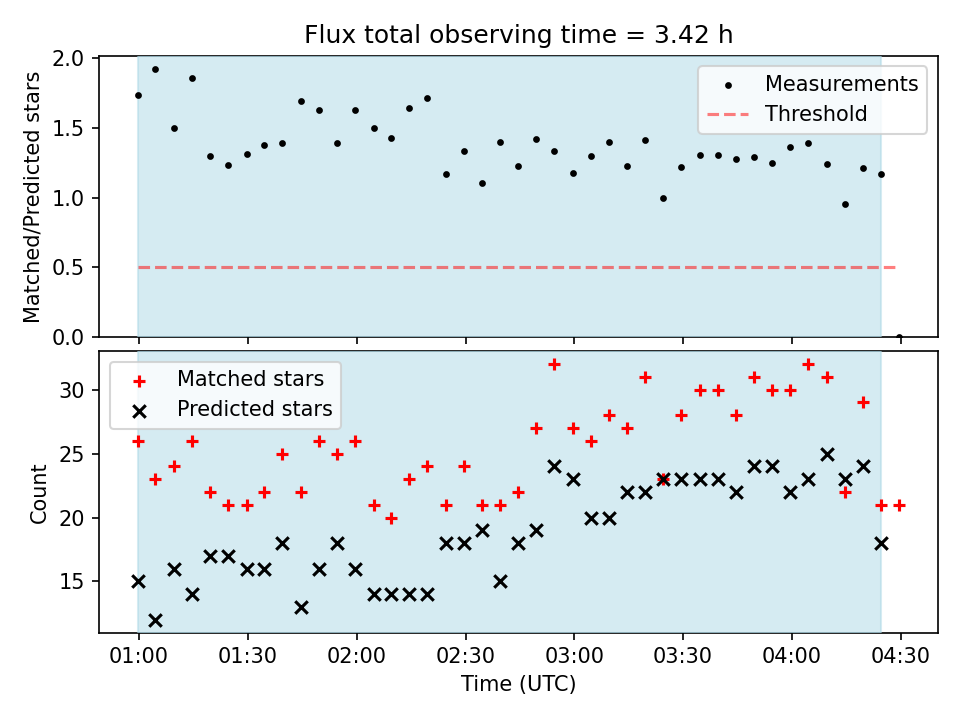 Flux total observing time = 3.42 h

Matched/Predicted stars

2.0
1.5
1.0
0.5
0.0

Measurements
Threshold

Count

30
25
20
15

Matched stars
Predicted stars

01:00 01:30 02:00 02:30 03:00 03:30 04:00 04:30
Time (UTC)